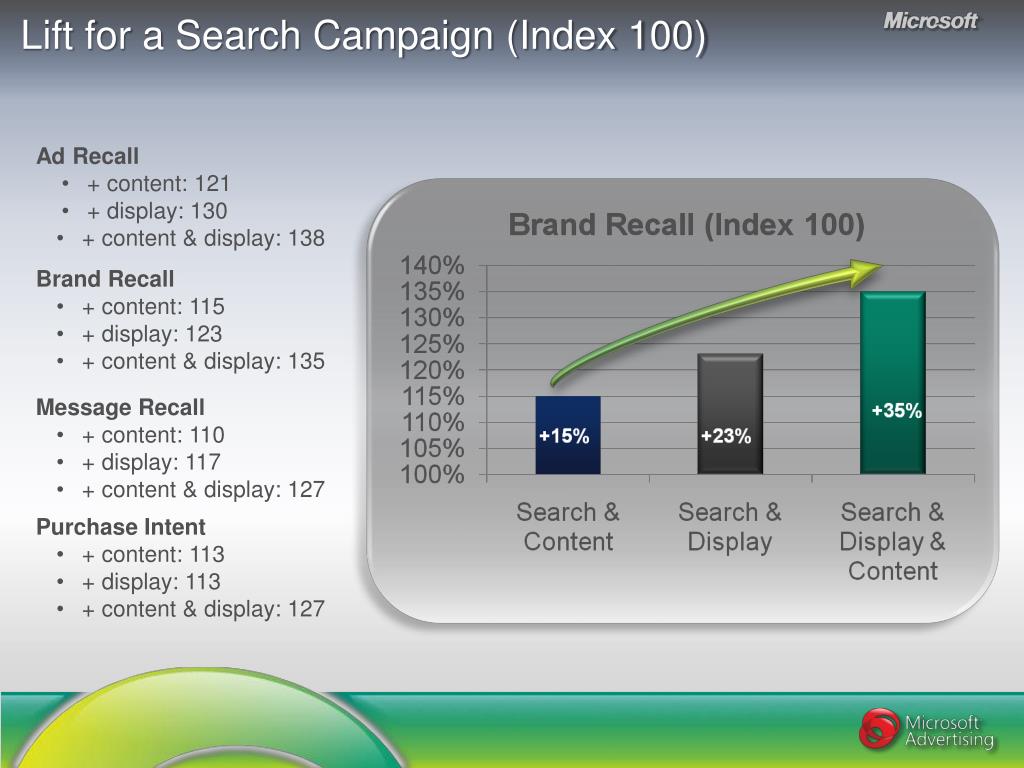 Lift for a Search Campaign (Index 100)

Microsoft

Ad Recall
• + content: 121
• + display: 130
• + content & display: 138

Brand Recall
• + content: 115
• + display: 123
• + content & display: 135

Message Recall
• + content: 110
• + display: 117
• + content & display: 127

Purchase Intent
• + content: 113
• + display: 113
• + content & display: 127

Brand Recall (Index 100)

140%
135%
130%
125%
120%
115%
110%
105%
100%

+15%
+23%
+35%

Search & Content
Search & Display
Search & Display & Content

Microsoft Advertising